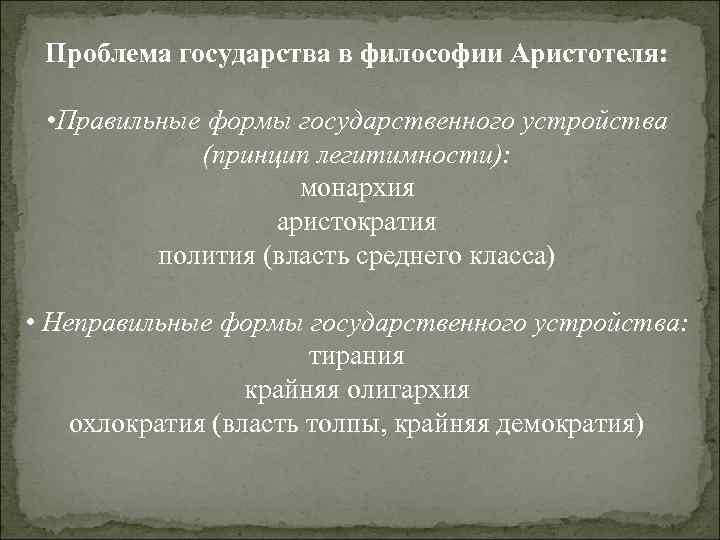 Проблема государства в философии Аристотеля:

•Правильные формы государственного устройства (принцип легитимности):
монархия
аристократия
полития (власть среднего класса)

• Неправильные формы государственного устройства:
тирания
крайняя олигархия
охлократия (власть толпы, крайняя демократия)